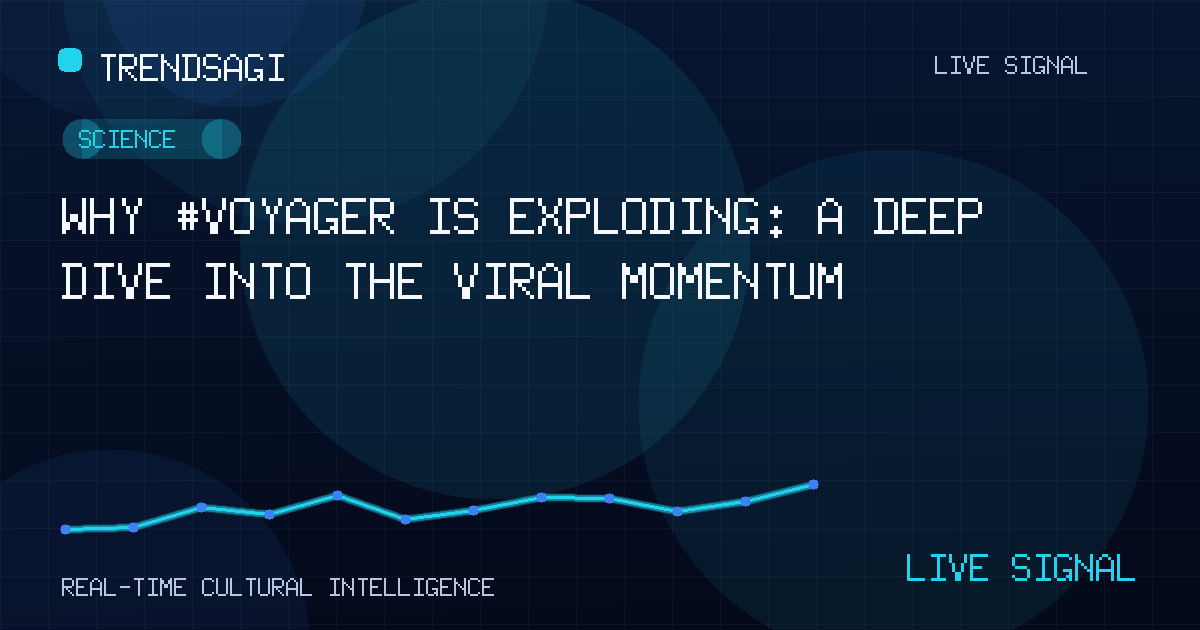 TRENDSAGI

LIVE SIGNAL

SCIENCE

WHY #VOYAGER IS EXPLODING: A DEEP DIVE INTO THE VIRAL MOMENTUM

REAL-TIME CULTURAL INTELLIGENCE

LIVE SIGNAL